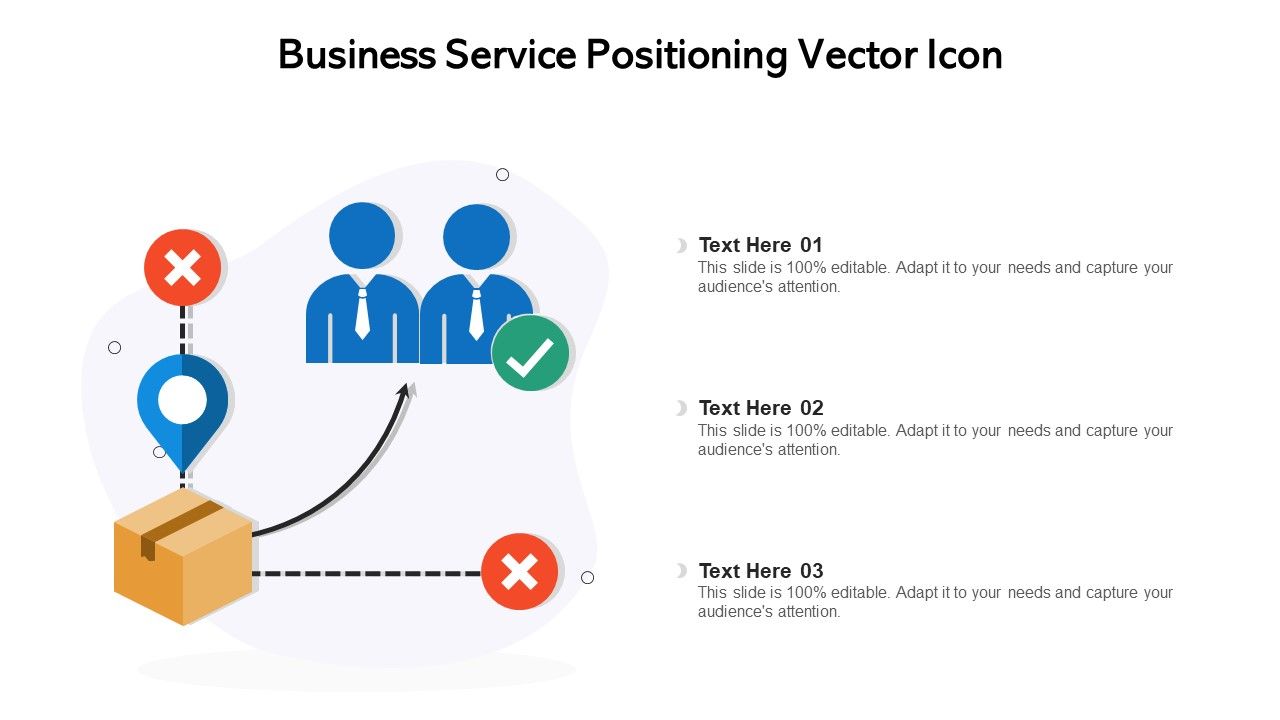 Business Service Positioning Vector Icon

Text Here 01
This slide is 100% editable. Adapt it to your needs and capture your audience's attention.

Text Here 02
This slide is 100% editable. Adapt it to your needs and capture your audience's attention.

Text Here 03
This slide is 100% editable. Adapt it to your needs and capture your audience's attention.